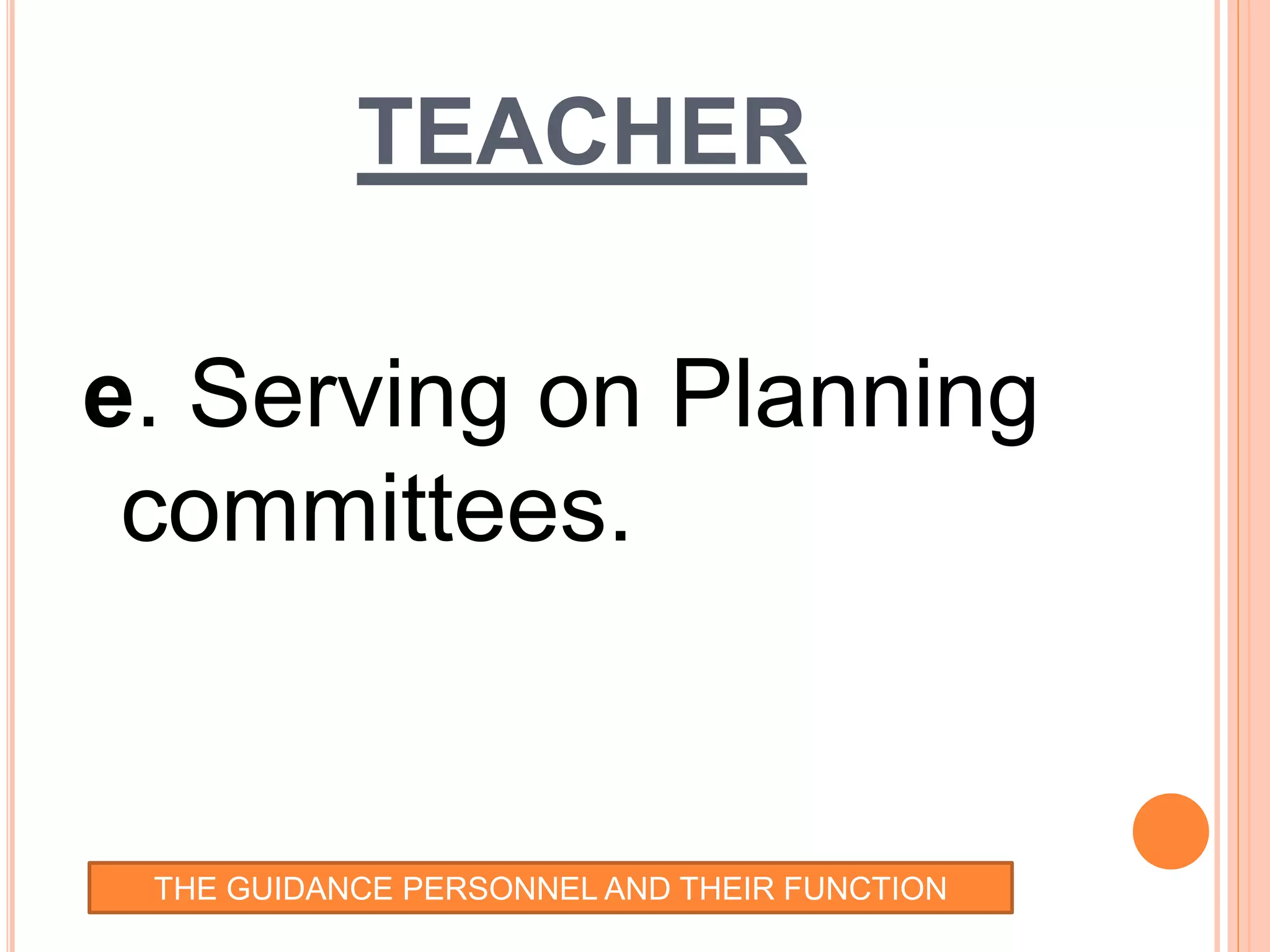 TEACHER

e. Serving on Planning committees.

THE GUIDANCE PERSONNEL AND THEIR FUNCTION